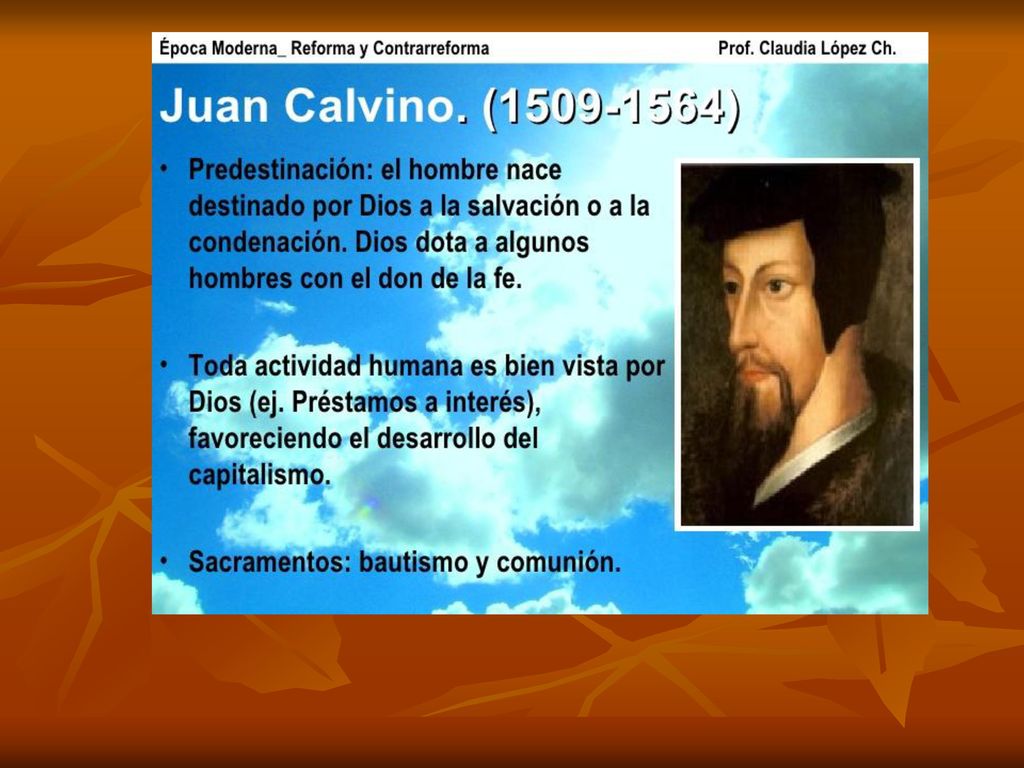 Época Moderna_ Reforma y Contrarreforma

Prof. Claudia López Ch.

Juan Calvino. (1509-1564)

• Predestinación: el hombre nace destinado por Dios a la salvación o a la condenación. Dios dota a algunos hombres con el don de la fe.

• Toda actividad humana es bien vista por Dios (ej. Préstamos a interés), favoreciendo el desarrollo del capitalismo.

• Sacramentos: bautismo y comunión.